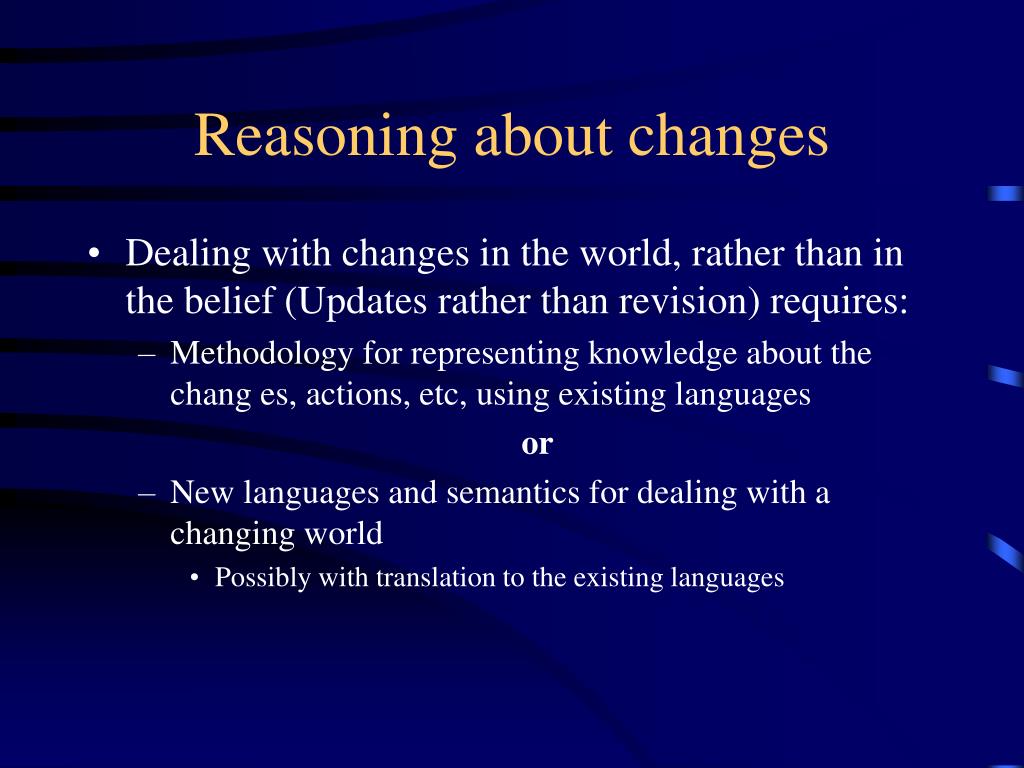 Reasoning about changes

• Dealing with changes in the world, rather than in the belief (Updates rather than revision) requires:

– Methodology for representing knowledge about the chang es, actions, etc, using existing languages

or

– New languages and semantics for dealing with a changing world

• Possibly with translation to the existing languages